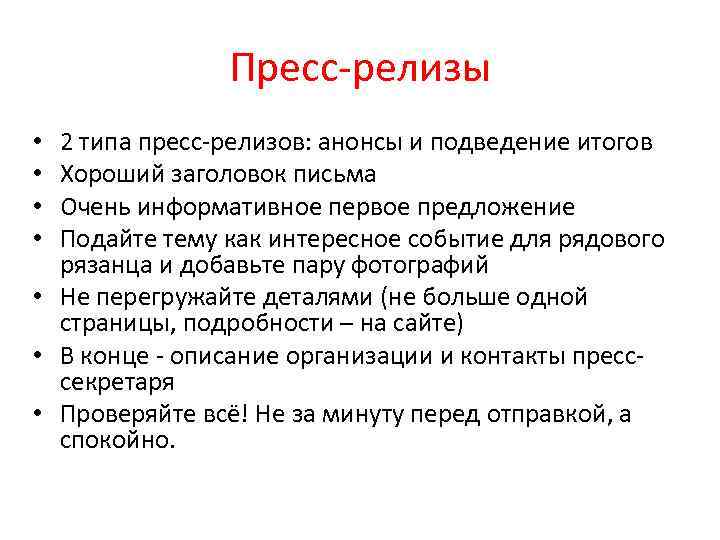 Пресс-релизы

• 2 типа пресс-релизов: анонсы и подведение итогов
• Хороший заголовок письма
• Очень информативное первое предложение
• Подайте тему как интересное событие для рядового рязанца и добавьте пару фотографий
• Не перегружайте деталями (не больше одной страницы, подробности – на сайте)
• В конце - описание организации и контакты пресс-секретаря
• Проверяйте всё! Не за минуту перед отправкой, а спокойно.